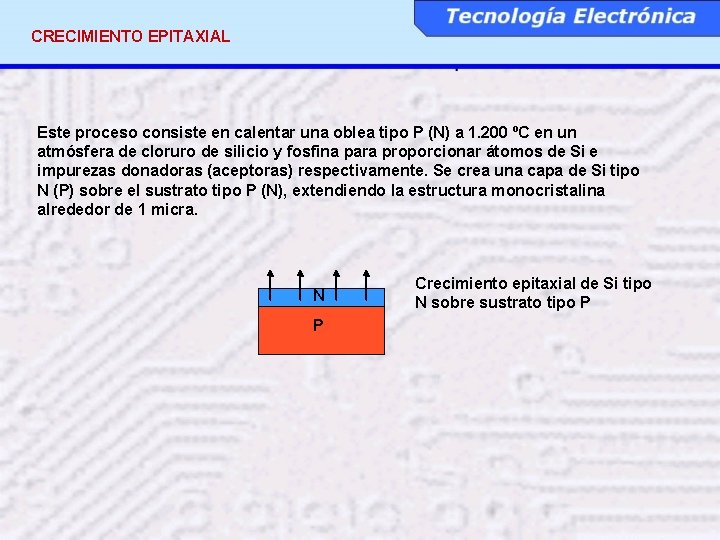 Tecnología Electrónica

CRECIMIENTO EPITAXIAL

Este proceso consiste en calentar una oblea tipo P (N) a 1.200 ºC en un atmósfera de cloruro de silicio y fosfina para proporcionar átomos de Si e impurezas donadoras (aceptoras) respectivamente. Se crea una capa de Si tipo N (P) sobre el sustrato tipo P (N), extendiendo la estructura monocristalina alrededor de 1 micra.

N

P

Crecimiento epitaxial de Si tipo N sobre sustrato tipo P